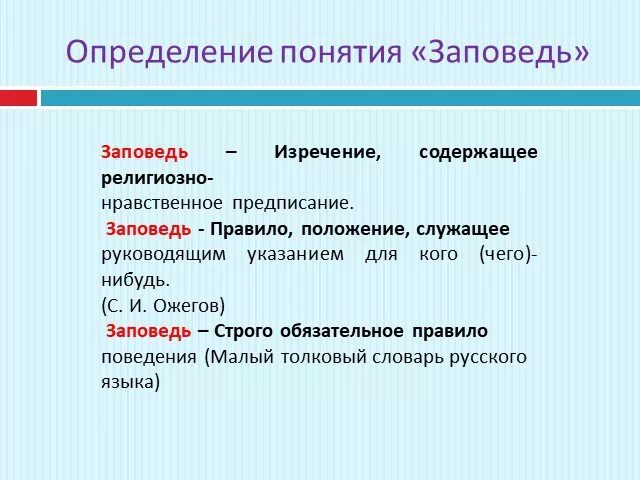 Определение понятия «Заповедь»

Заповедь – Изречение, содержащее религиозно-нравственное предписание.

Заповедь - Правило, положение, служащее руководящим указанием для кого (чего)-нибудь.
(С. И. Ожегов)

Заповедь – Строго обязательное правило поведения (Малый толковый словарь русского языка)